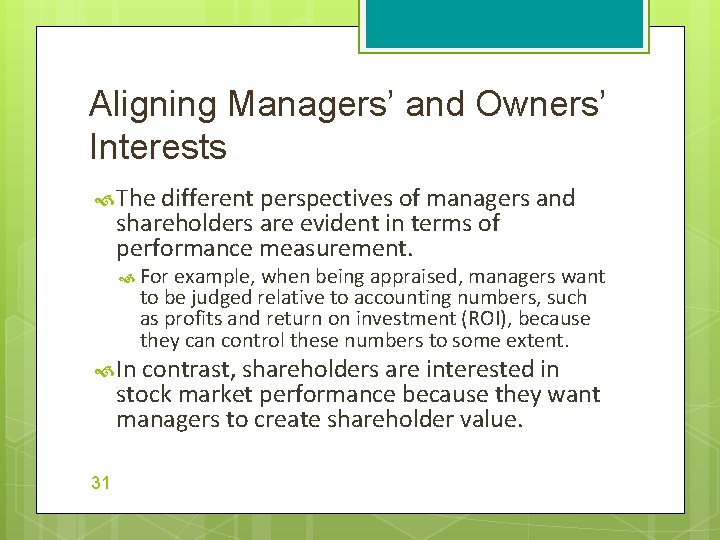 Aligning Managers' and Owners' Interests

The different perspectives of managers and shareholders are evident in terms of performance measurement.

For example, when being appraised, managers want to be judged relative to accounting numbers, such as profits and return on investment (ROI), because they can control these numbers to some extent.

In contrast, shareholders are interested in stock market performance because they want managers to create shareholder value.

31